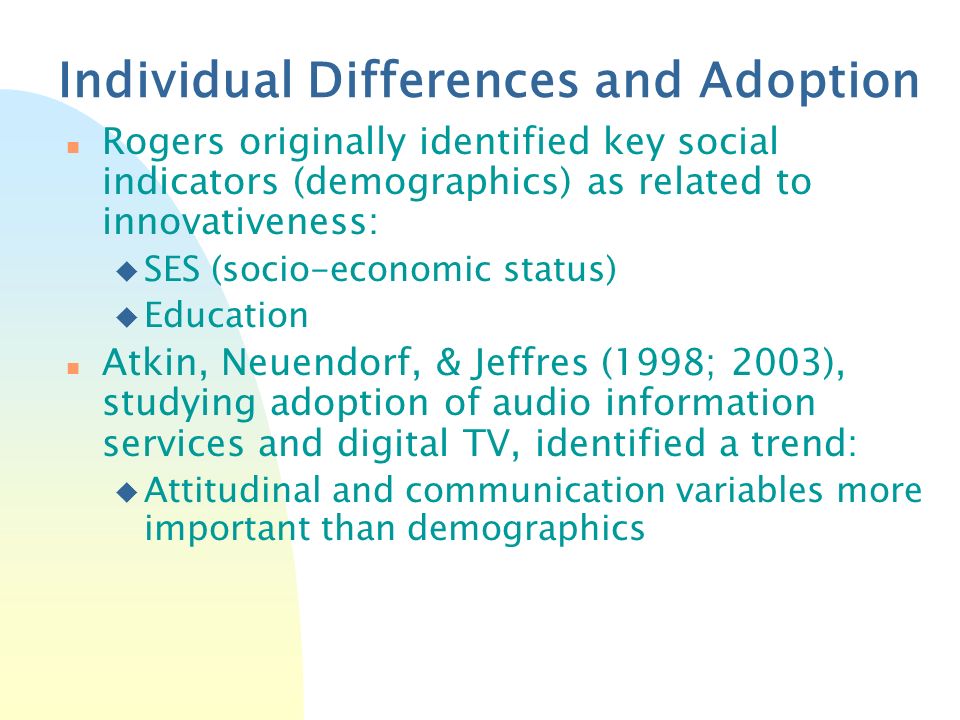 Individual Differences and Adoption

Rogers originally identified key social indicators (demographics) as related to innovativeness:

SES (socio-economic status)

Education

Atkin, Neuendorf, & Jeffres (1998; 2003), studying adoption of audio information services and digital TV, identified a trend:

Attitudinal and communication variables more important than demographics